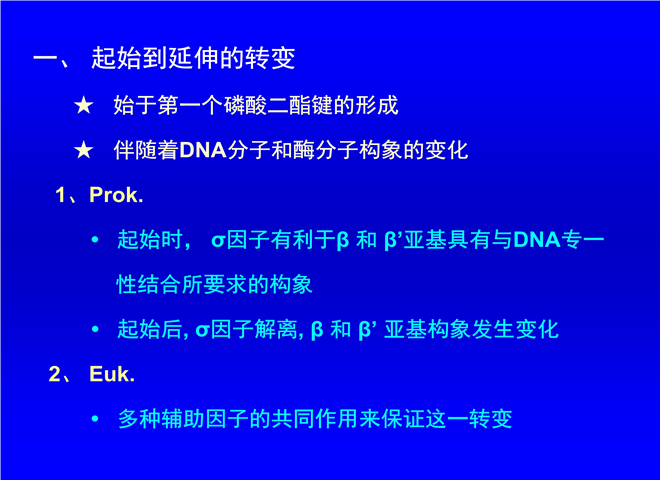 一、 起始到延伸的转变

★ 始于第一个磷酸二酯键的形成

★ 伴随着DNA分子和酶分子构象的变化

1、Prok.

• 起始时， σ因子有利于β 和 β’亚基具有与DNA专一性结合所要求的构象

• 起始后, σ因子解离, β 和 β’ 亚基构象发生变化

2、 Euk.

• 多种辅助因子的共同作用来保证这一转变